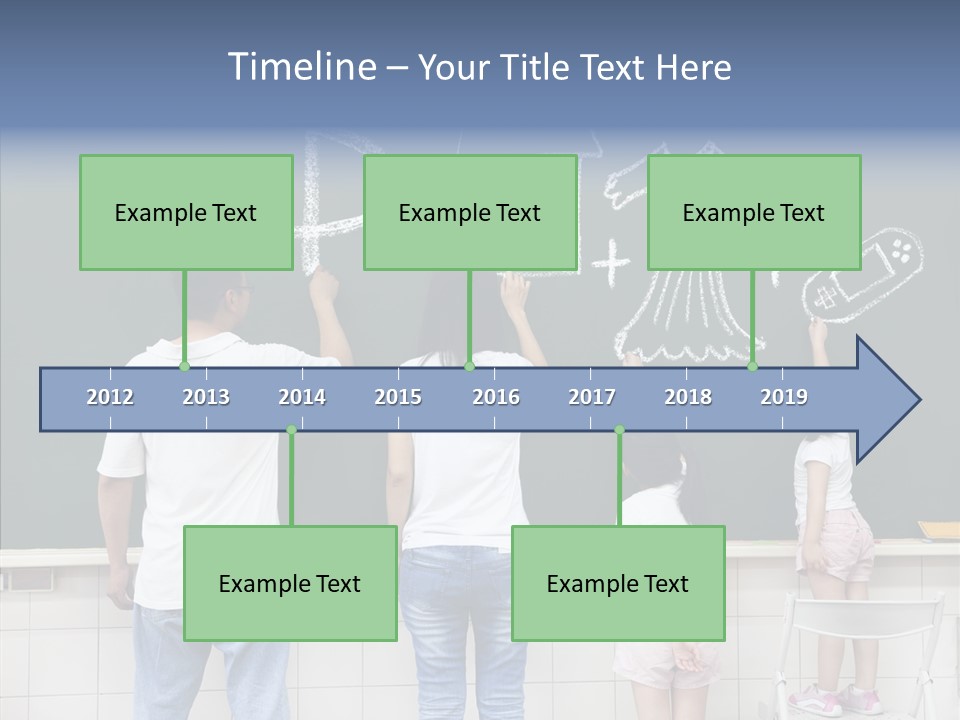 Timeline – Your Title Text Here

Example Text

Example Text

Example Text

2012 2013 2014 2015 2016 2017 2018 2019

Example Text

Example Text